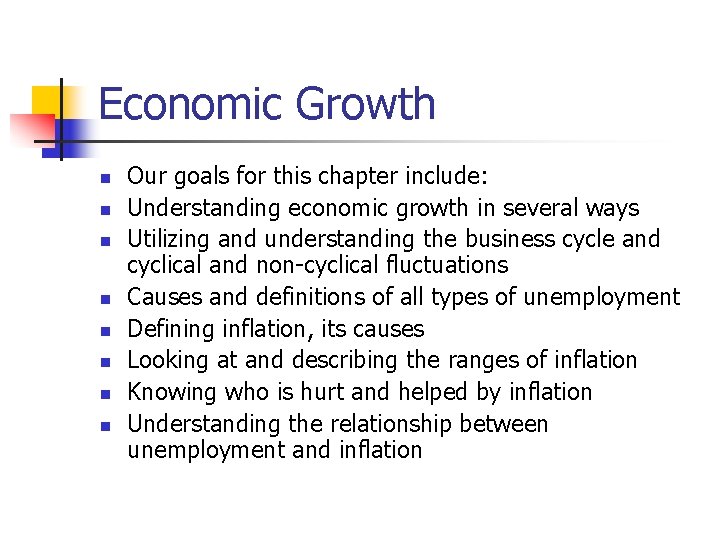 Economic Growth

- Our goals for this chapter include:
- Understanding economic growth in several ways
- Utilizing and understanding the business cycle and cyclical and non-cyclical fluctuations
- Causes and definitions of all types of unemployment
- Defining inflation, its causes
- Looking at and describing the ranges of inflation
- Knowing who is hurt and helped by inflation
- Understanding the relationship between unemployment and inflation